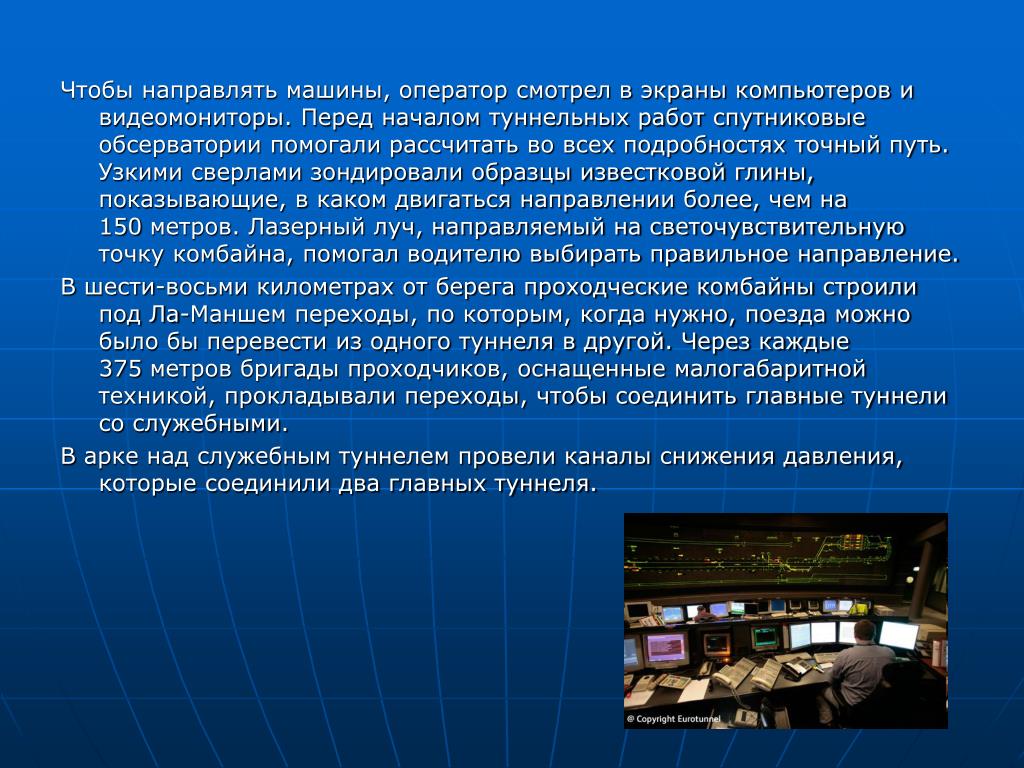 Чтобы направлять машины, оператор смотрел в экраны компьютеров и видеомониторы. Перед началом туннельных работ спутниковые обсерватории помогали рассчитать во всех подробностях точный путь. Узкими сверлами зондировали образцы известковой глины, показывающие, в каком двигаться направлении более, чем на 150 метров. Лазерный луч, направляемый на светочувствительную точку комбайна, помогал водителю выбирать правильное направление.

В шести-восьми километрах от берега проходческие комбайны строили под Ла-Маншем переходы, по которым, когда нужно, поезда можно было бы перевести из одного туннеля в другой. Через каждые 375 метров бригады проходчиков, оснащенные малогабаритной техникой, прокладывали переходы, чтобы соединить главные туннели со служебными.

В арке над служебным туннелем провели каналы снижения давления, которые соединили два главных туннеля.

© Copyright Eurotunnel